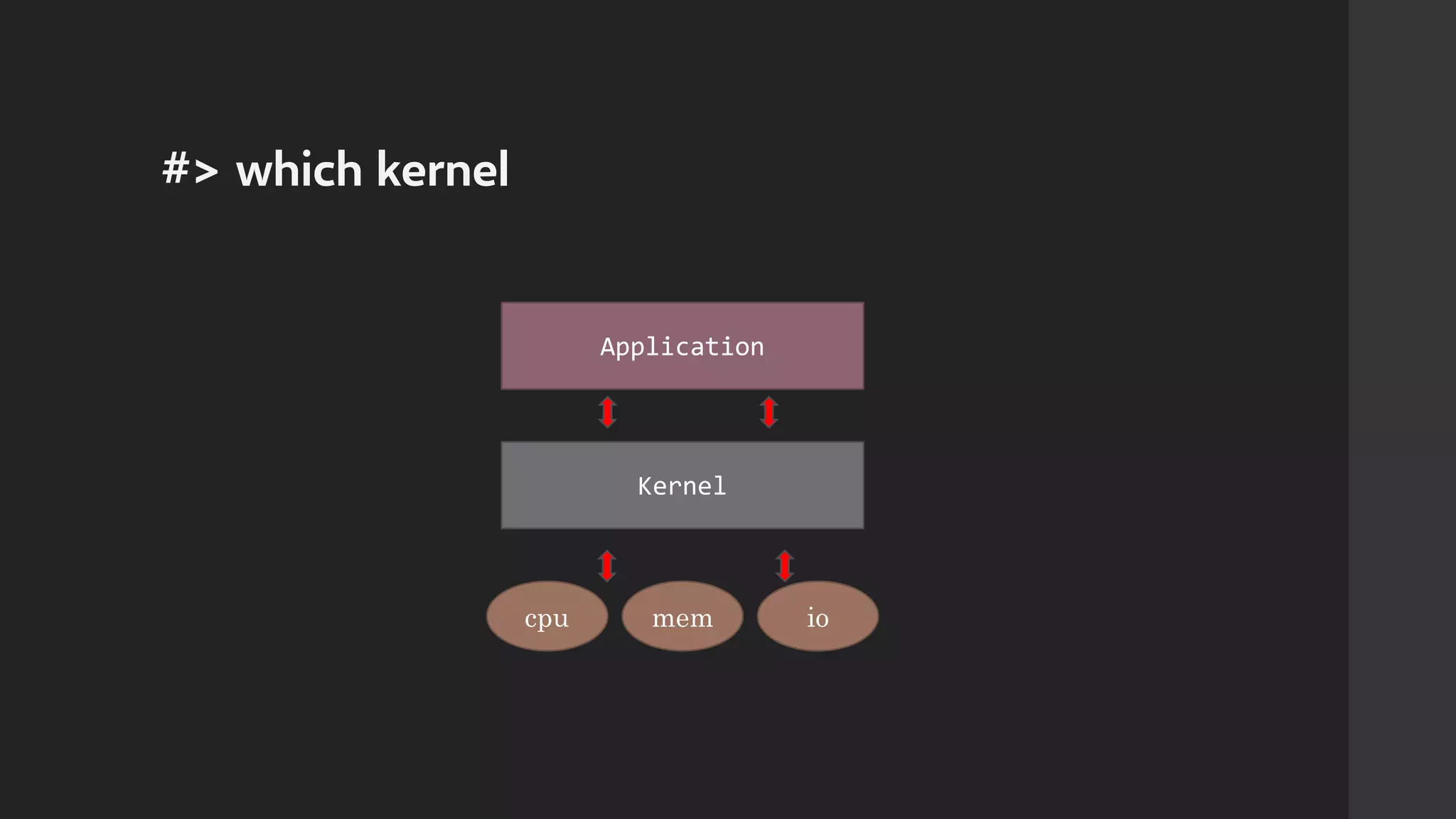 #> which kernel

Application

Kernel

cpu

mem

io